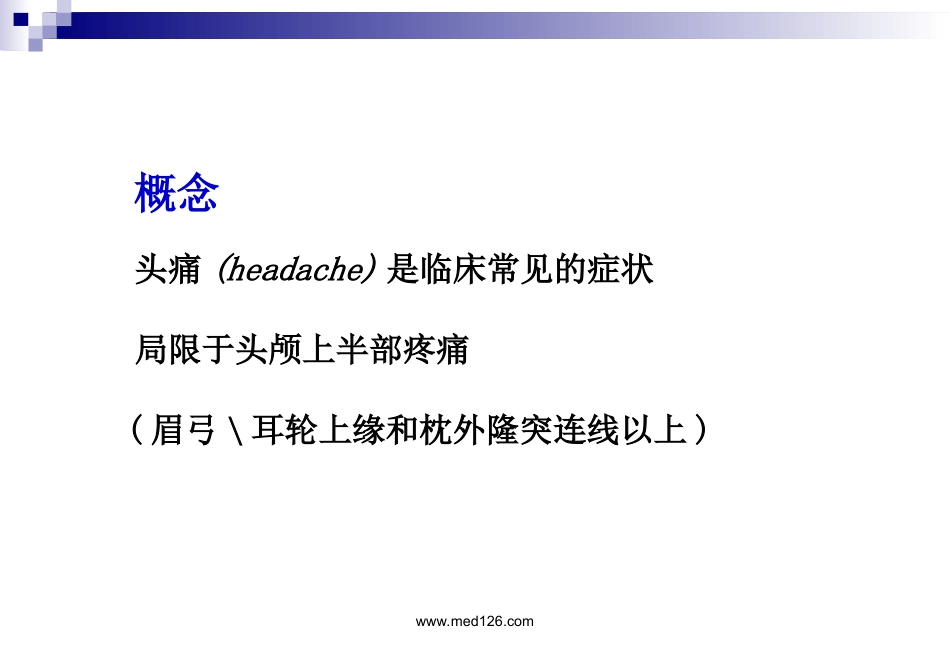 概念

头痛 (headache) 是临床常见的症状

局限于头颅上半部疼痛

（眉弓＼耳轮上缘和枕外隆突连线以上）

www.med126.com